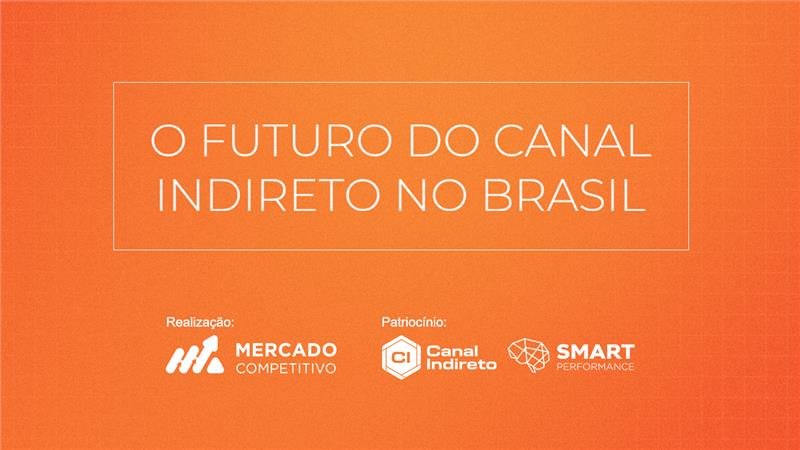 O FUTURO DO CANAL INDIRETO NO BRASIL

Realização:

MERCADO COMPETITIVO

Patrocínio:

CI Canal Indireto

SMART PERFORMANCE